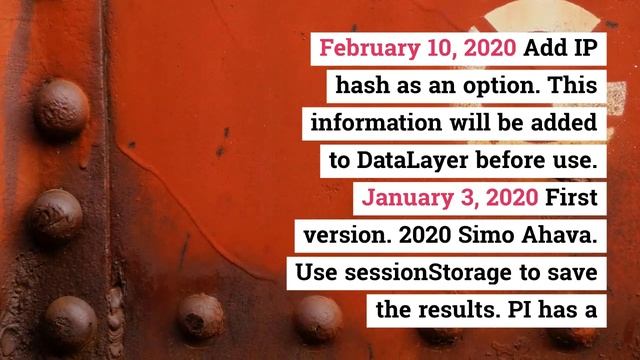 February 10, 2020 Add IP hash as an option. This information will be added to DataLayer before use. January 3, 2020 First version. 2020 Simo Ahava. Use sessionStorage to save the results. PI has a